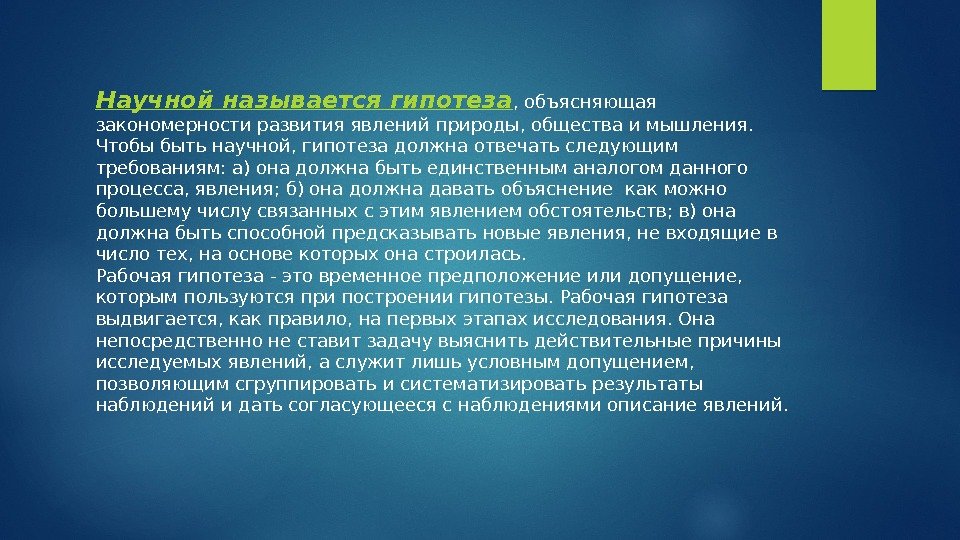 Научной называется гипотеза, объясняющая закономерности развития явлений природы, общества и мышления. Чтобы быть научной, гипотеза должна отвечать следующим требованиям: а) она должна быть единственным аналогом данного процесса, явления; б) она должна давать объяснение  как можно большему числу связанных с этим явлением обстоятельств; в) она должна быть способной предсказывать новые явления, не входящие в число тех, на основе которых она строилась.
Рабочая гипотеза - это временное предположение или допущение, которым пользуются при построении гипотезы. Рабочая гипотеза выдвигается, как правило, на первых этапах исследования. Она непосредственно не ставит задачу выяснить действительные причины исследуемых явлений, а служит лишь условным допущением, позволяющим сгруппировать и систематизировать результаты наблюдений и дать согласующееся с наблюдениями описание явлений.